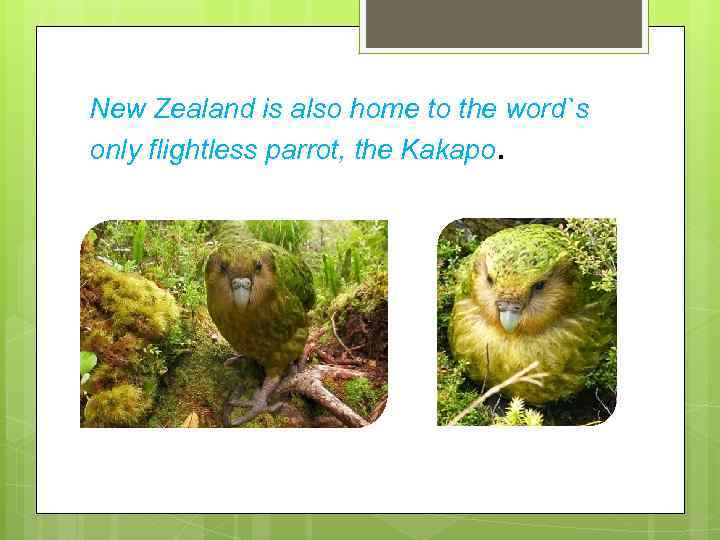 New Zealand is also home to the word`s only flightless parrot, the Kakapo.